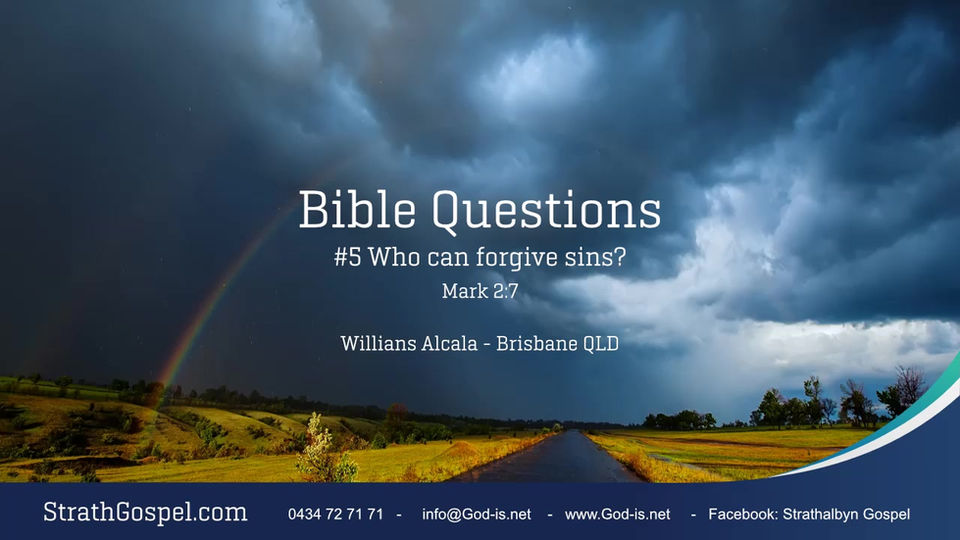 Bible Questions
#5 Who can forgive sins?
Mark 2:7

Willians Alcala - Brisbane QLD

StrathGospel.com 0434 72 71 71 - info@God-is.net - www.God-is.net - Facebook: Strathalbyn Gospel